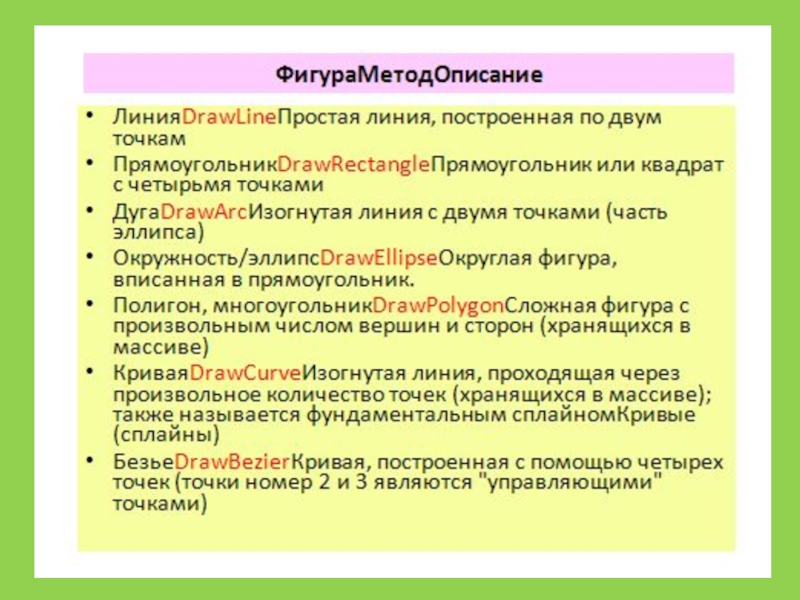 ФигураМетодОписание

• ЛинияDrawLineПростая линия, построенная по двум точкам
• ПрямоугольникDrawRectangleПрямоугольник или квадрат с четырьмя точками
• ДугаDrawArcИзогнутая линия с двумя точками (часть эллипса)
• Окружность/эллипсDrawEllipseОкруглая фигура, вписанная в прямоугольник.
• Полигон, многоугольникDrawPolygonСложная фигура с произвольным числом вершин и сторон (хранящихся в массиве)
• КриваяDrawCurveИзогнутая линия, проходящая через произвольное количество точек (хранящихся в массиве); также называется фундаментальным сплайномКривые (сплайны)
• БезьеDrawBezierКривая, построенная с помощью четырех точек (точки номер 2 и 3 являются "управляющими" точками)